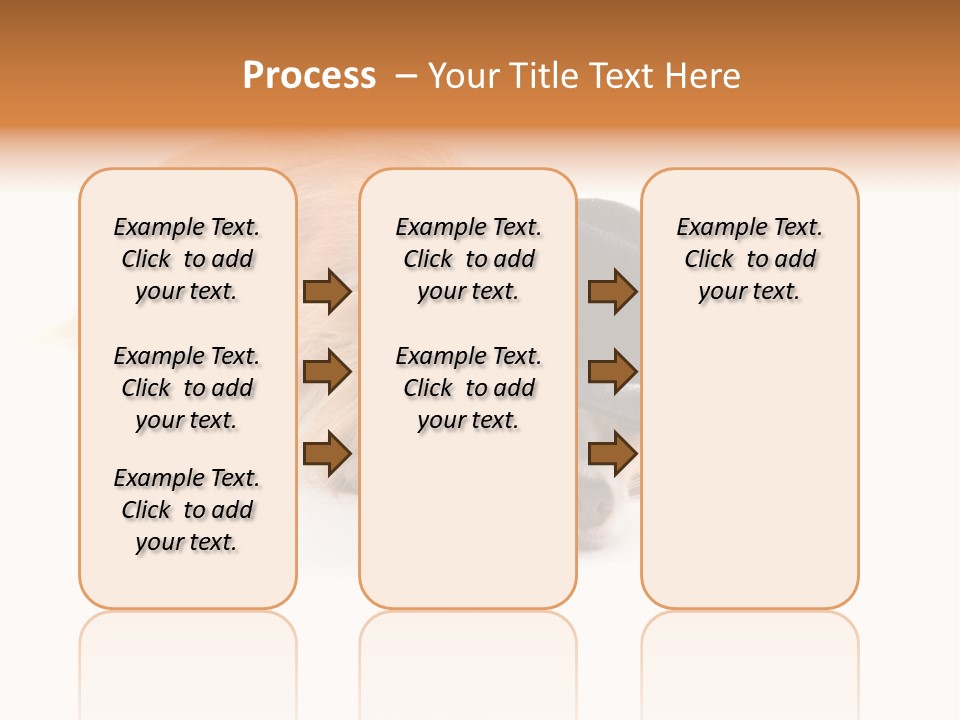 Process – Your Title Text Here

Example Text. Click to add your text.

Example Text. Click to add your text.

Example Text. Click to add your text.

Example Text. Click to add your text.

Example Text. Click to add your text.

Example Text. Click to add your text.